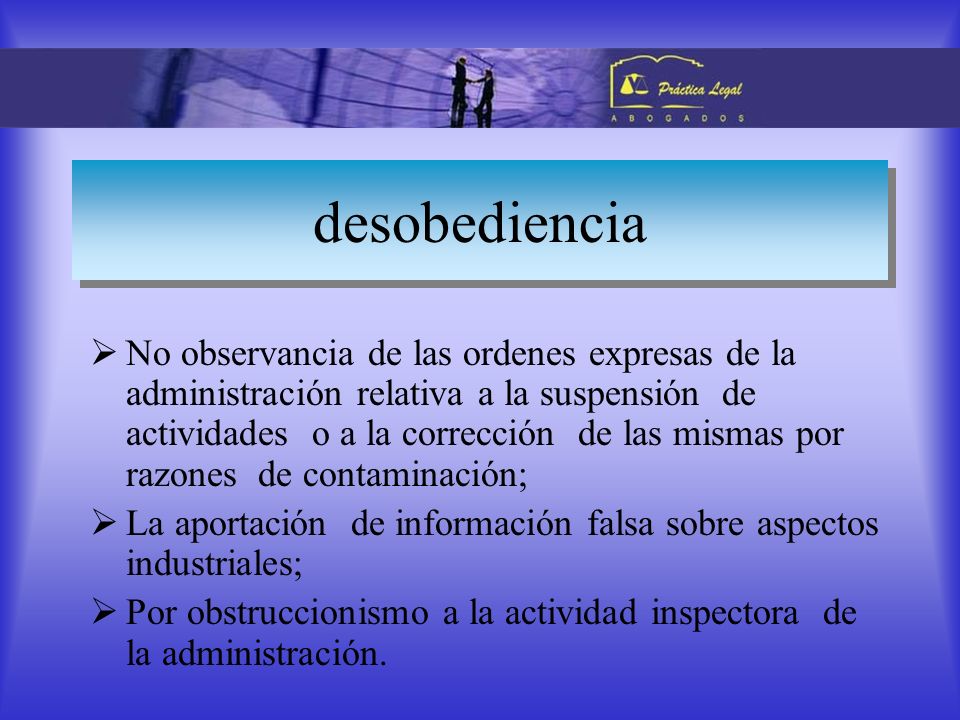 Práctica Legal
ABOGADOS

desobediencia

➢ No observancia de las ordenes expresas de la administración relativa a la suspensión de actividades o a la corrección de las mismas por razones de contaminación;

➢ La aportación de información falsa sobre aspectos industriales;

➢ Por obstruccionismo a la actividad inspectora de la administración.